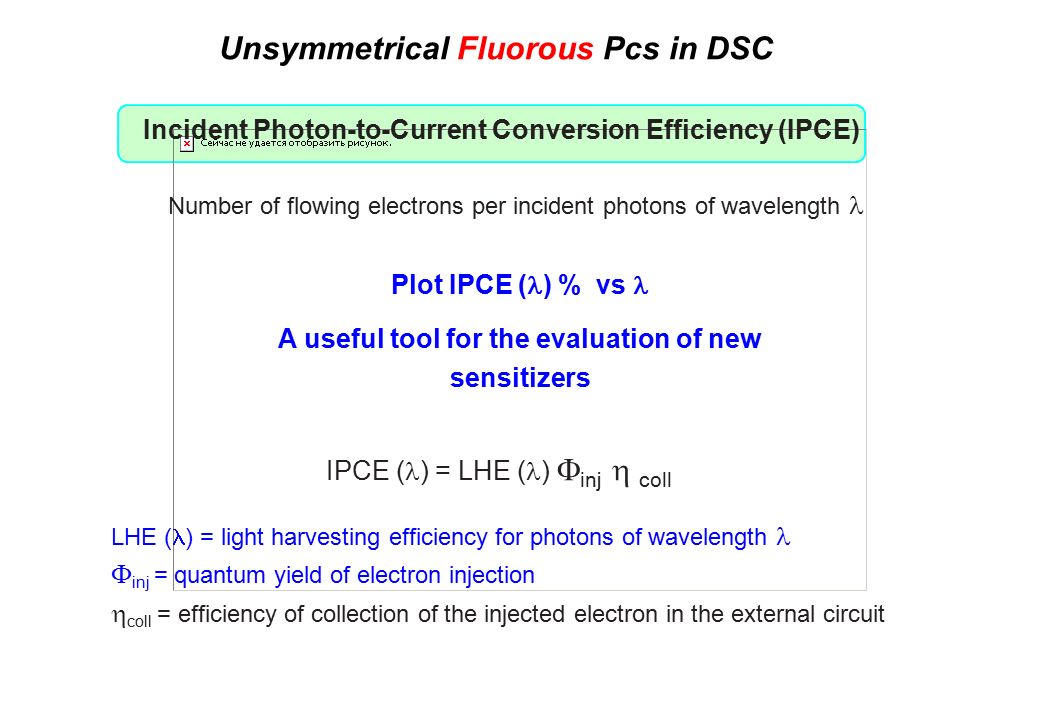 Unsymmetrical Fluorous Pcs in DSC

Incident Photon-to-Current Conversion Efficiency (IPCE)

Сейчас не удается отобразить рисунок.

Number of flowing electrons per incident photons of wavelength $\lambda$

Plot IPCE ($\lambda$) % vs $\lambda$

A useful tool for the evaluation of new sensitizers

IPCE ($\lambda$) = LHE ($\lambda$) $\Phi_{inj}$ $\eta_{coll}$

LHE ($\lambda$) = light harvesting efficiency for photons of wavelength $\lambda$

$\Phi_{inj}$ = quantum yield of electron injection

$\eta_{coll}$ = efficiency of collection of the injected electron in the external circuit